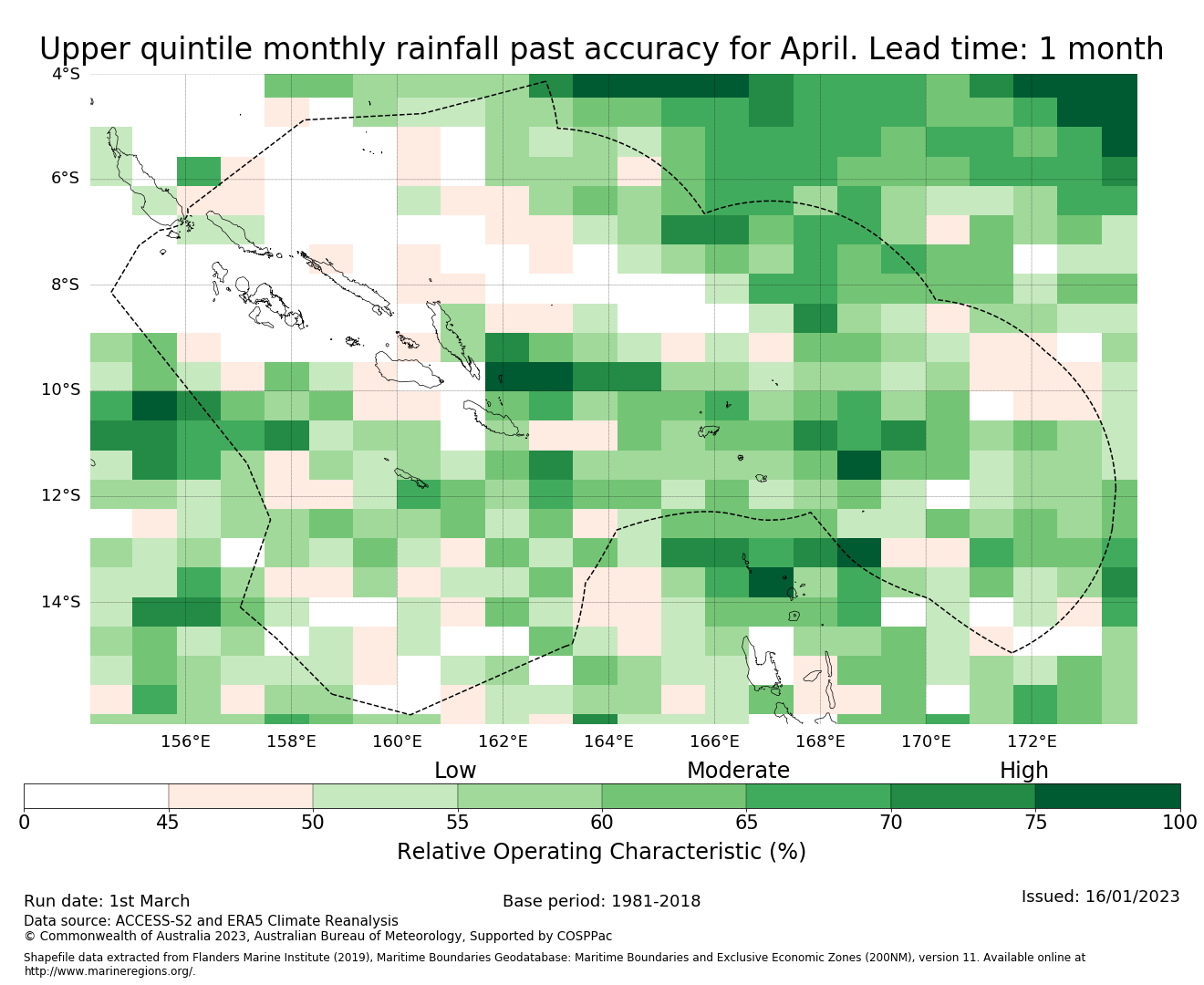 Upper quintile monthly rainfall past accuracy for April. Lead time: 1 month

4°S
6°S
8°S
10°S
12°S
14°S

156°E 158°E 160°E 162°E 164°E 166°E 168°E 170°E 172°E

Low Moderate High

0 45 50 55 60 65 70 75 100

Relative Operating Characteristic (%)

Run date: 1st March
Base period: 1981-2018
Issued: 16/01/2023
Data source: ACCESS-S2 and ERA5 Climate Reanalysis
© Commonwealth of Australia 2023, Australian Bureau of Meteorology, Supported by COSPPac

Shapefile data extracted from Flanders Marine Institute (2019), Maritime Boundaries Geodatabase: Maritime Boundaries and Exclusive Economic Zones (200NM), version 11. Available online at http://www.marineregions.org/.